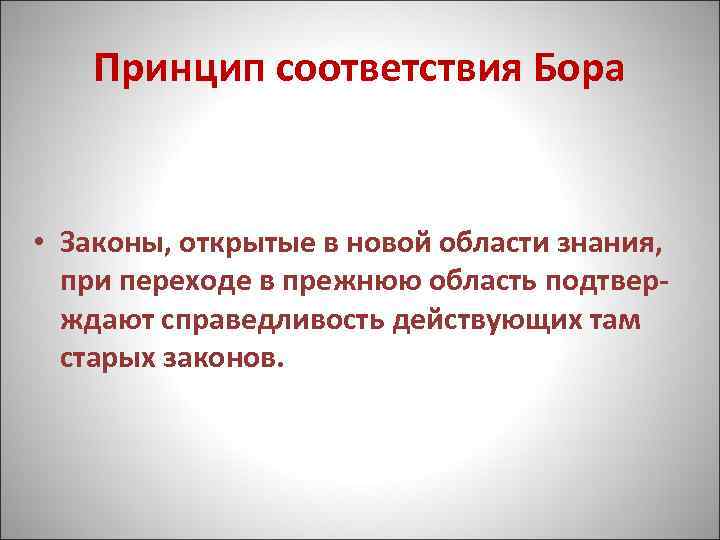 Принцип соответствия Бора

• Законы, открытые в новой области знания, при переходе в прежнюю область подтверждают справедливость действующих там старых законов.